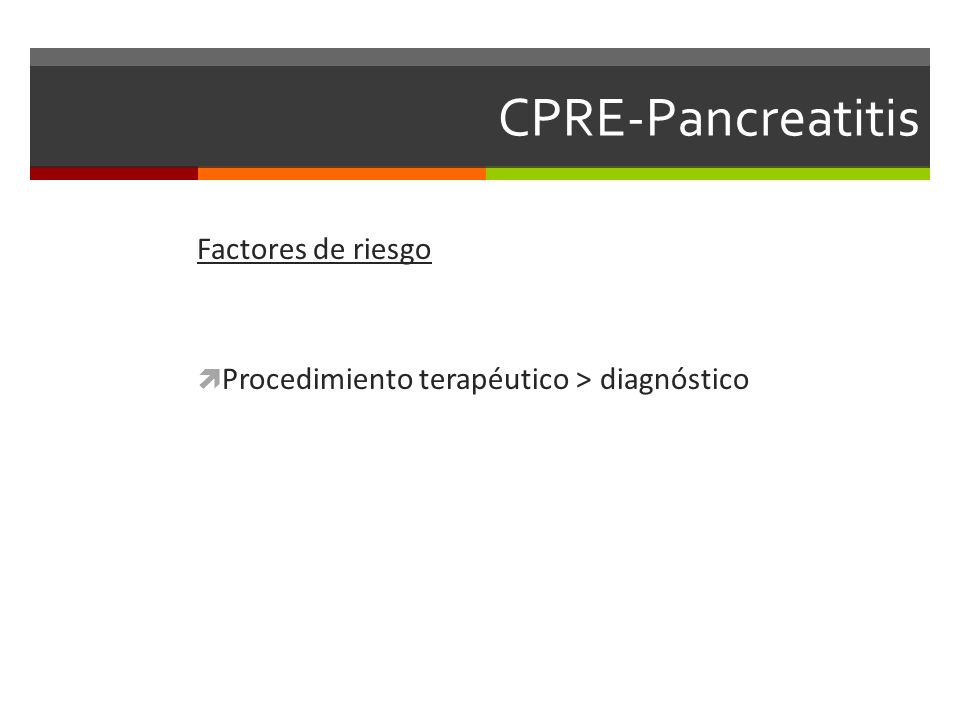 CPRE-Pancreatitis

Factores de riesgo

Procedimiento terapéutico > diagnóstico